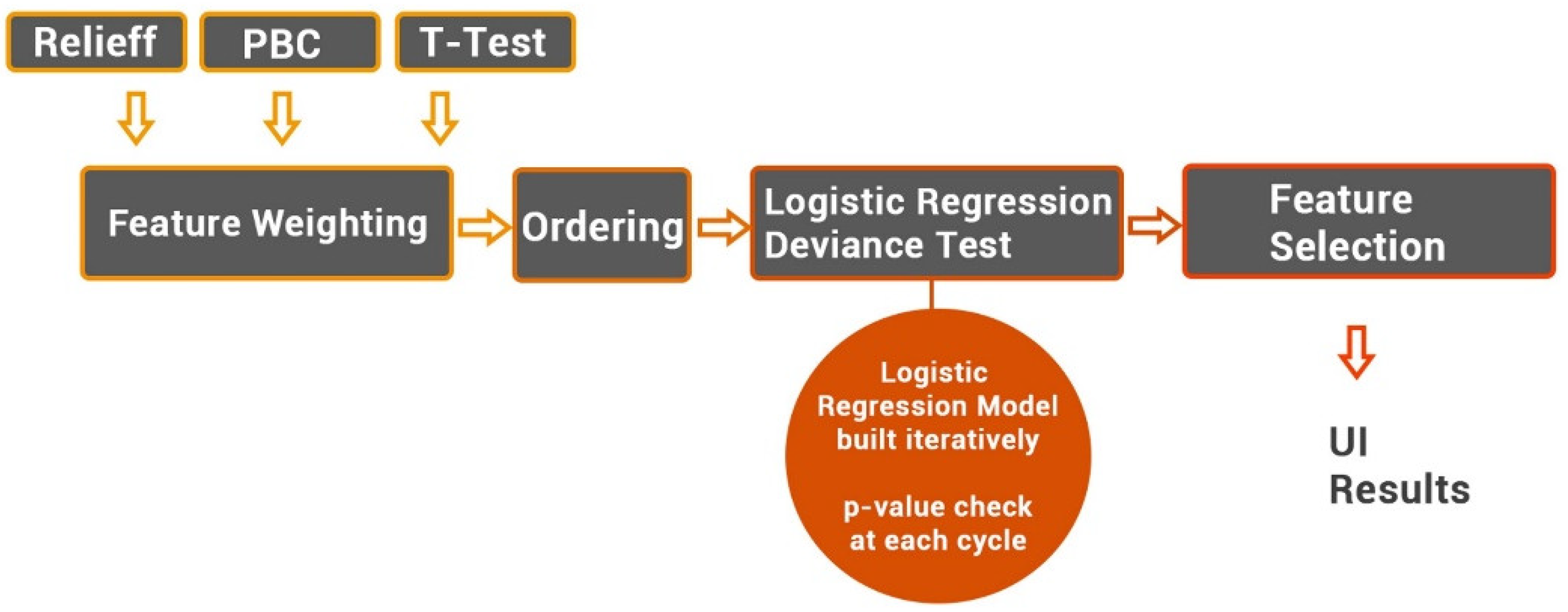 Relieff

PBC

T-Test

Feature Weighting

Ordering

Logistic Regression Deviance Test

Feature Selection

Logistic Regression Model built iteratively

p-value check at each cycle

UI Results